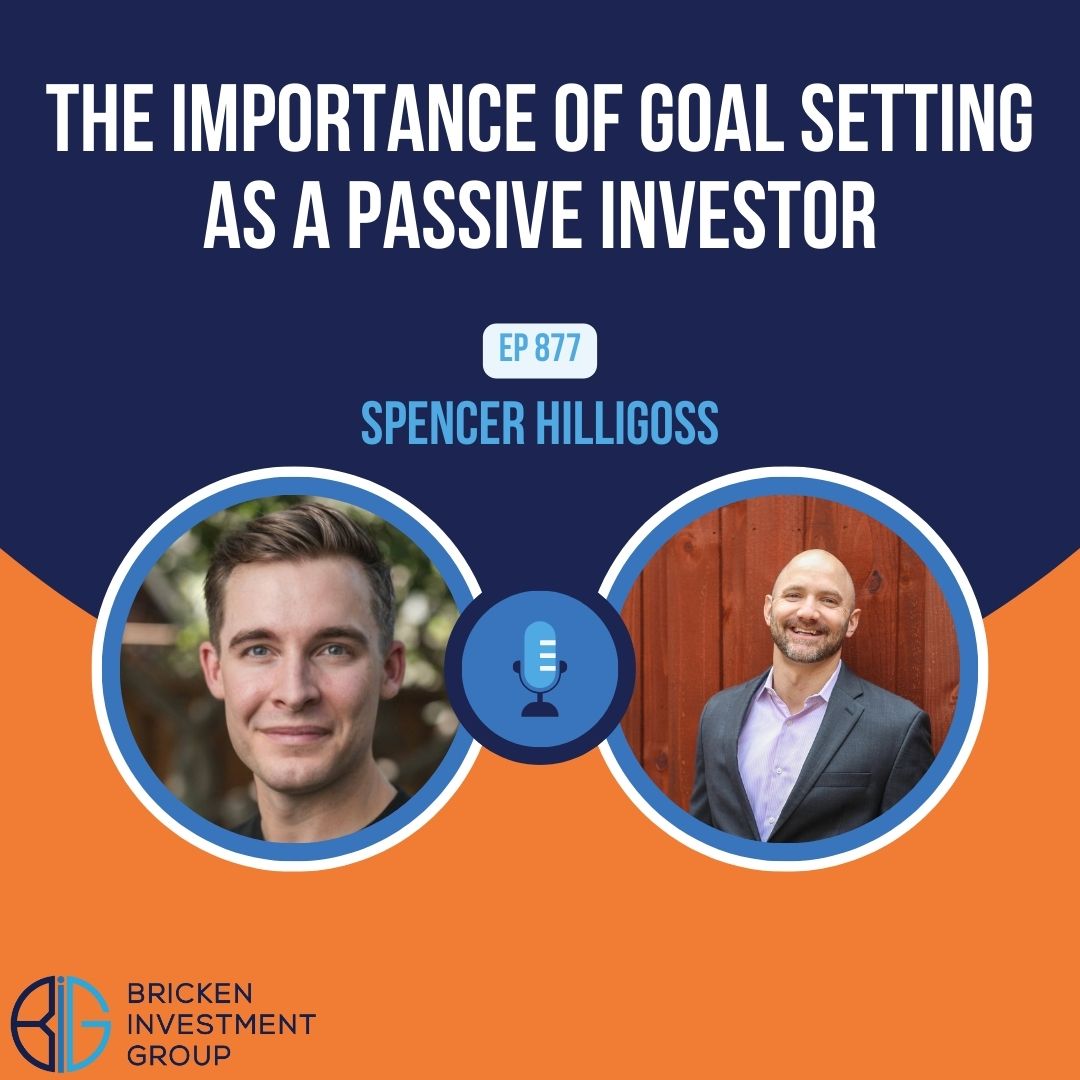 THE IMPORTANCE OF GOAL SETTING AS A PASSIVE INVESTOR

EP 877

SPENCER HILLIGOSS

BIG

BRICKEN INVESTMENT GROUP